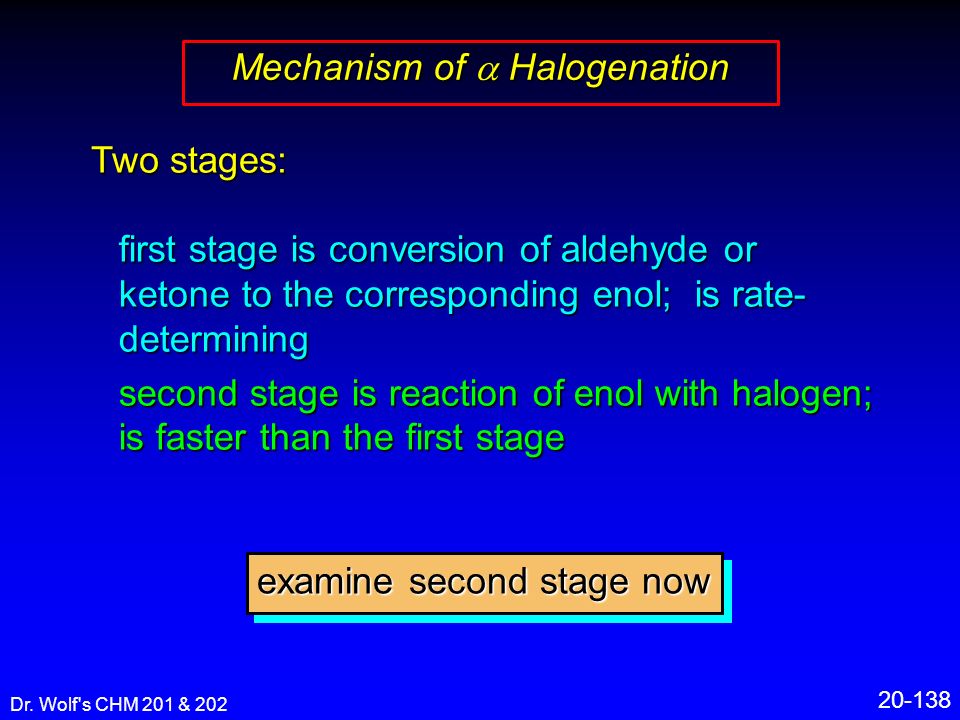 Mechanism of $\alpha$ Halogenation

Two stages:

first stage is conversion of aldehyde or ketone to the corresponding enol; is rate-determining

second stage is reaction of enol with halogen; is faster than the first stage

examine second stage now

Dr. Wolf's CHM 201 & 202

20-138